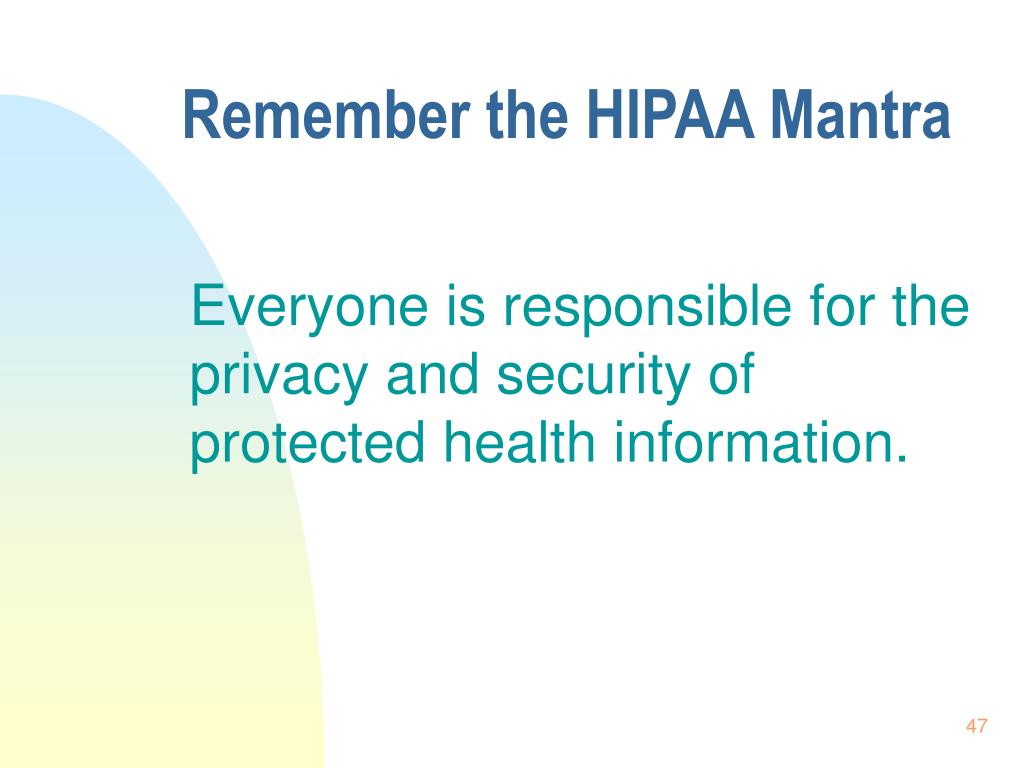 Remember the HIPAA Mantra

Everyone is responsible for the privacy and security of protected health information.

47